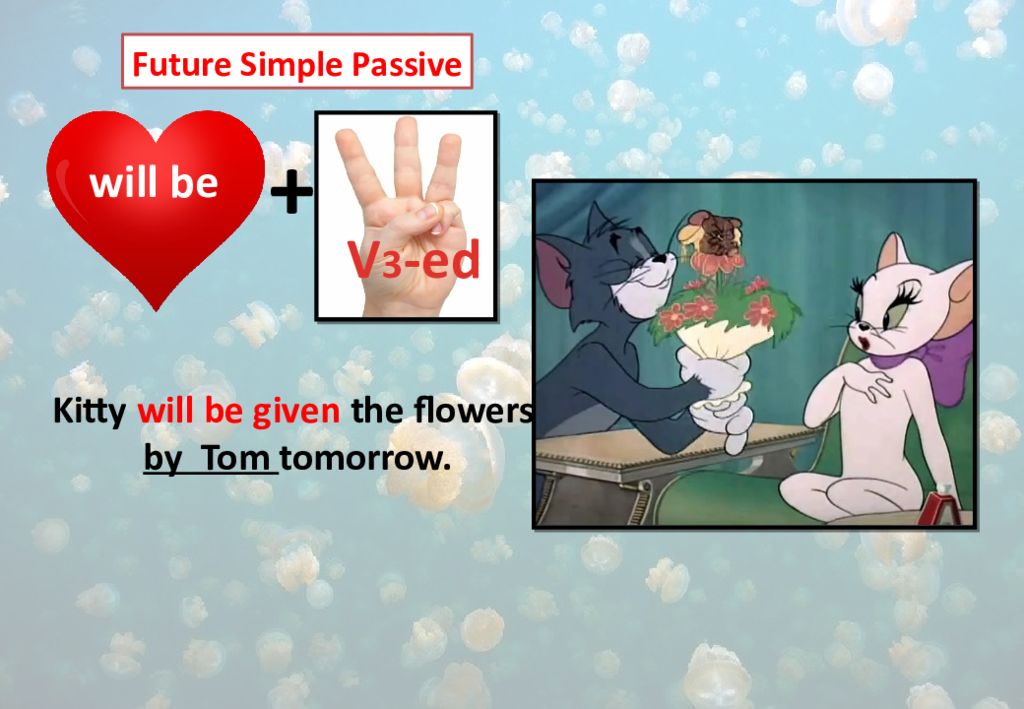 Future Simple Passive

will be + V3-ed

Kitty will be given the flowers by Tom tomorrow.